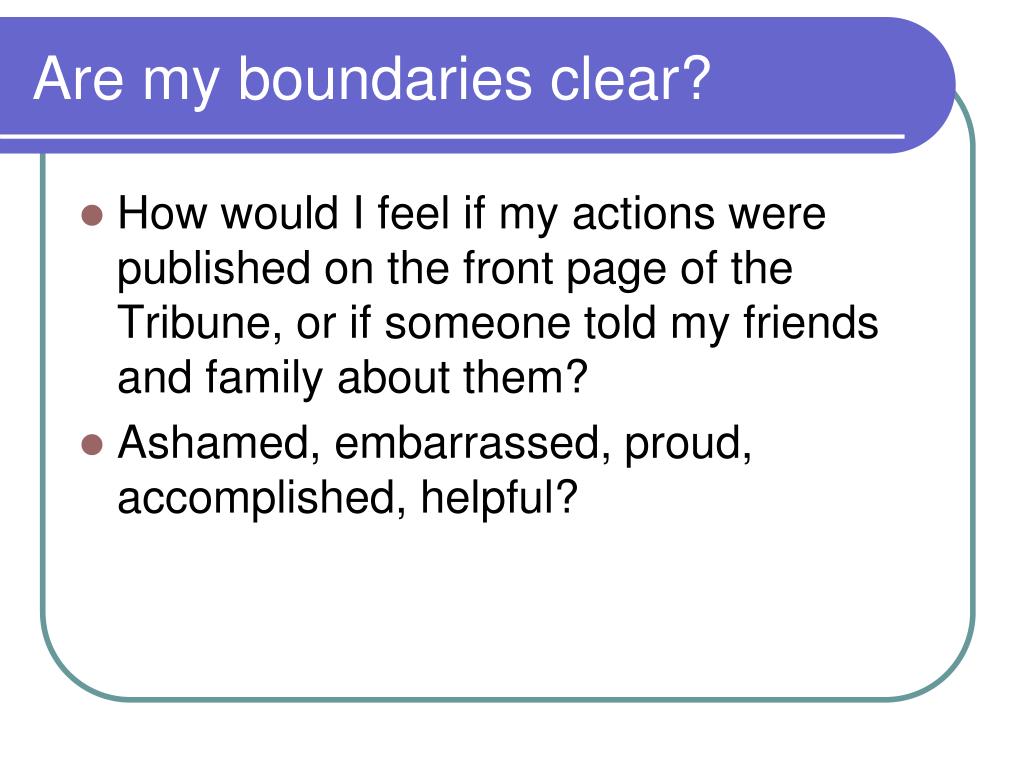 Are my boundaries clear?

- How would I feel if my actions were published on the front page of the Tribune, or if someone told my friends and family about them?
- Ashamed, embarrassed, proud, accomplished, helpful?